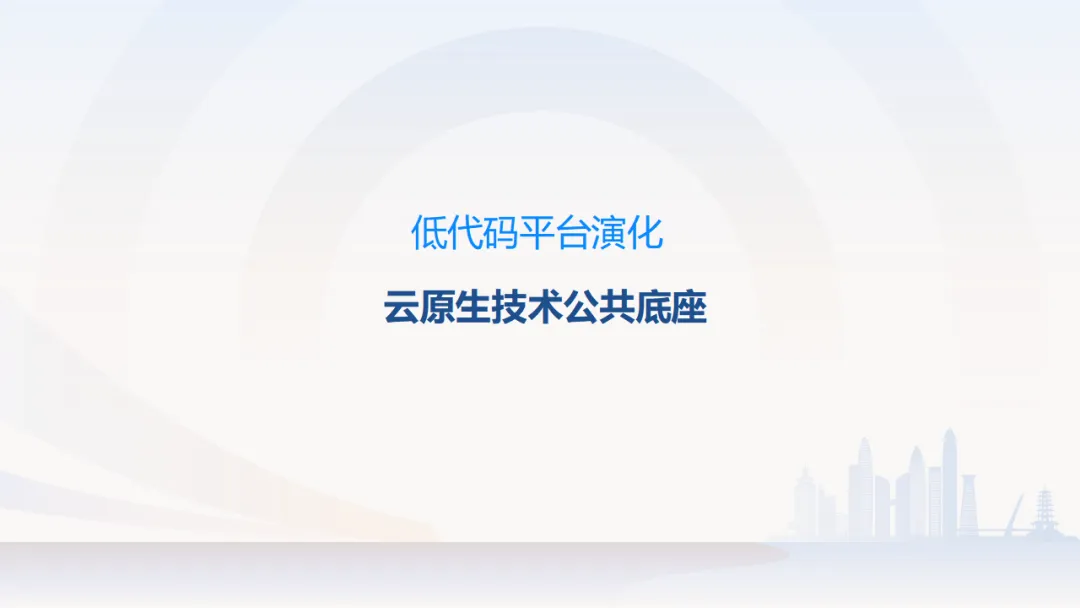 低代码平台演化

云原生技术公共底座